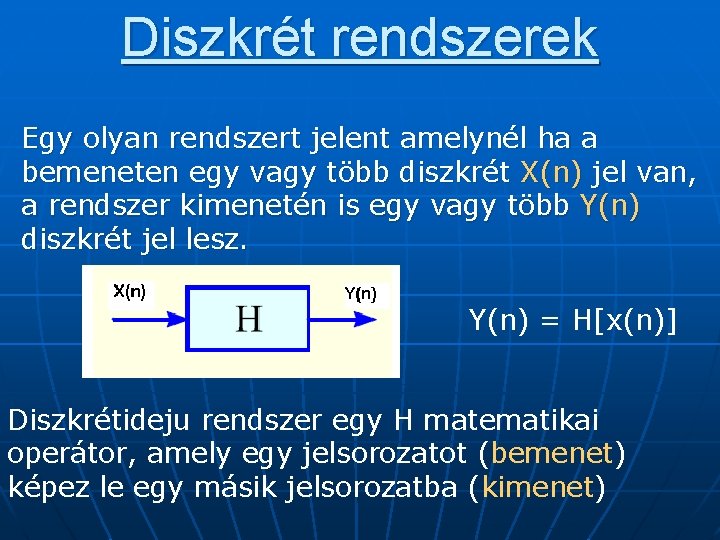 Diszkrét rendszerek

Egy olyan rendszert jelent amelynél ha a bemeneten egy vagy több diszkrét X(n) jel van, a rendszer kimenetén is egy vagy több Y(n) diszkrét jel lesz.

X(n)

H

Y(n)

Y(n) = H[x(n)]

Diszkrétideju rendszer egy H matematikai operátor, amely egy jelsorozatot (bemenet) képez le egy másik jelsorozatba (kimenet)